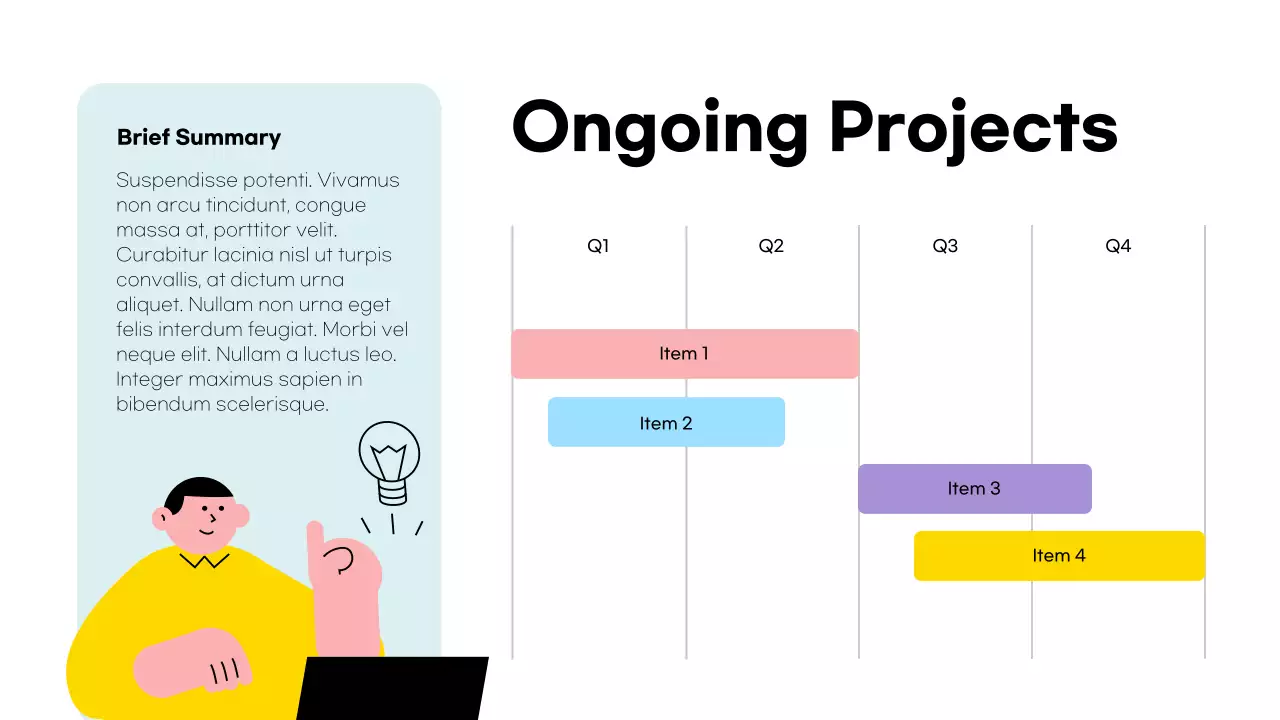 Brief Summary

Suspendisse potenti. Vivamus non arcu tincidunt, congue massa at, porttitor velit. Curabitur lacinia nisl ut turpis convallis, at dictum urna aliquet. Nullam non urna eget felis interdum feugiat. Morbi vel neque elit. Nullam a luctus leo. Integer maximus sapien in bibendum scelerisque.

Ongoing Projects

Q1 Q2 Q3 Q4

Item 1

Item 2

Item 3

Item 4